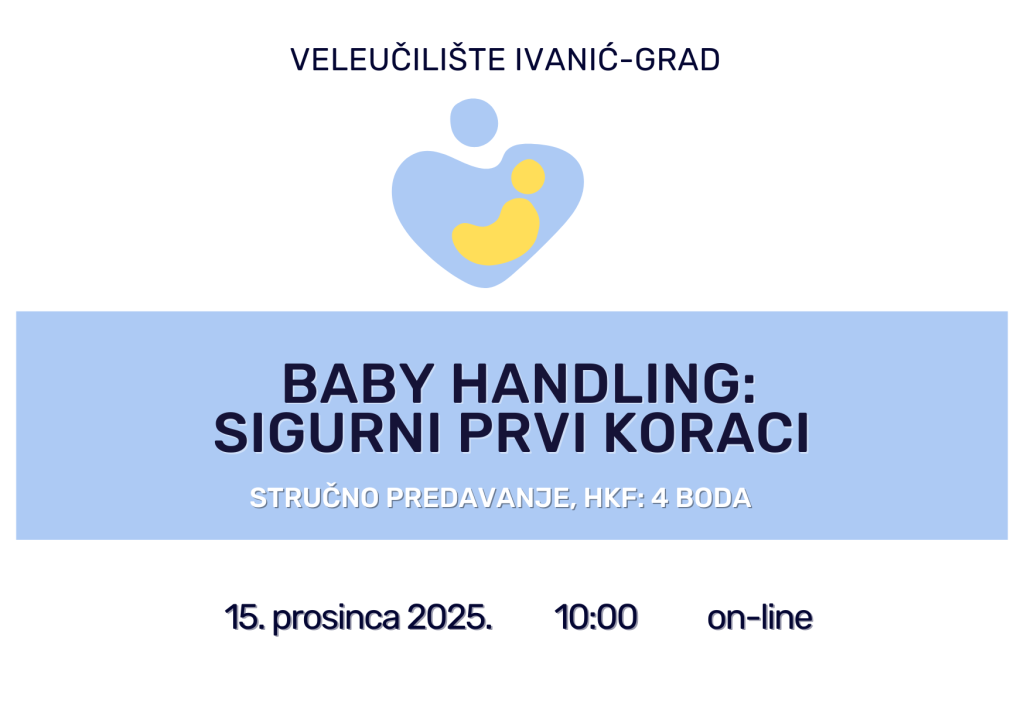 VELEUČILIŠTE IVANIĆ-GRAD

BABY HANDLING:
SIGURNI PRVI KORACI

STRUČNO PREDAVANJE, HKF: 4 BODA

15. prosinca 2025. 10:00 on-line